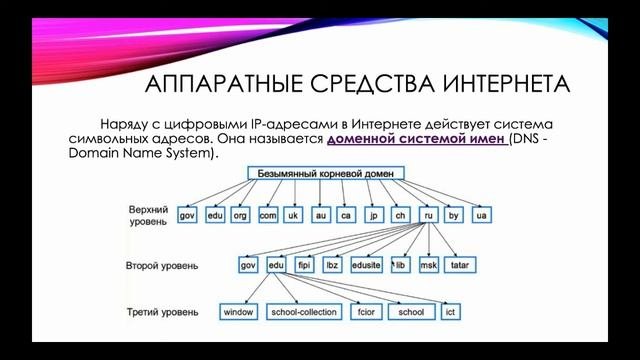 АППАРАТНЫЕ СРЕДСТВА ИНТЕРНЕТА

Наряду с цифровыми IP-адресами в Интернете действует система символьных адресов. Она называется доменной системой имен (DNS - Domain Name System).

Безымянный корневой домен

Верхний уровень
gov edu org com uk au ca jp ch ru by ua

Второй уровень
gov edu fipi lbz edusite lib msk tatar

Третий уровень
window school-collection fcior school ict